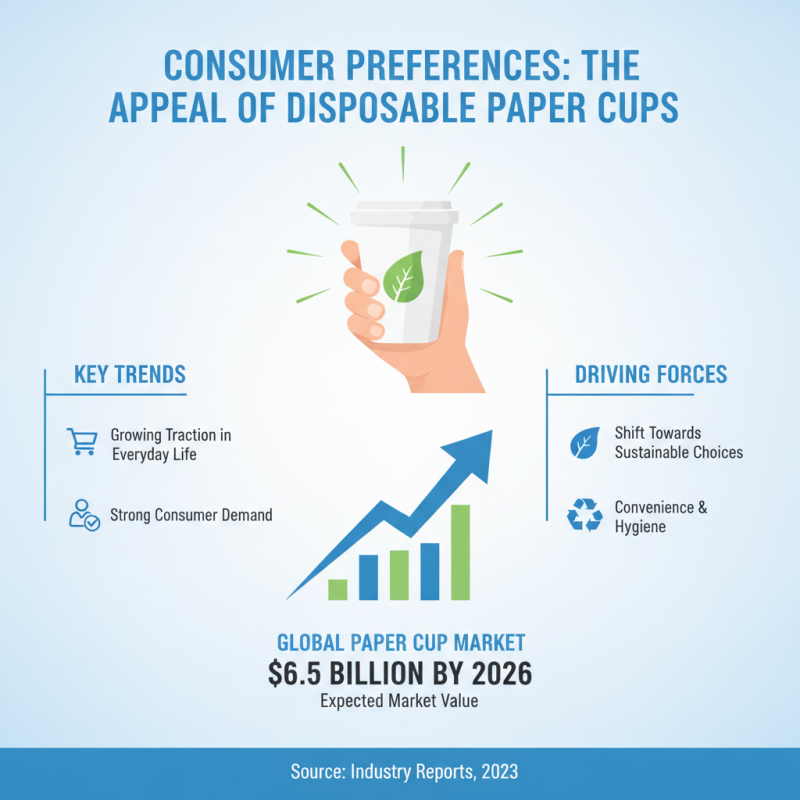 CONSUMER PREFERENCES: THE APPEAL OF DISPOSABLE PAPER CUPS

KEY TRENDS

Growing Traction in Everyday Life

Strong Consumer Demand

DRIVING FORCES

Shift Towards Sustainable Choices

Convenience & Hygiene

GLOBAL PAPER CUP MARKET
\$6.5 BILLION BY 2026
Expected Market Value

Source: Industry Reports, 2023